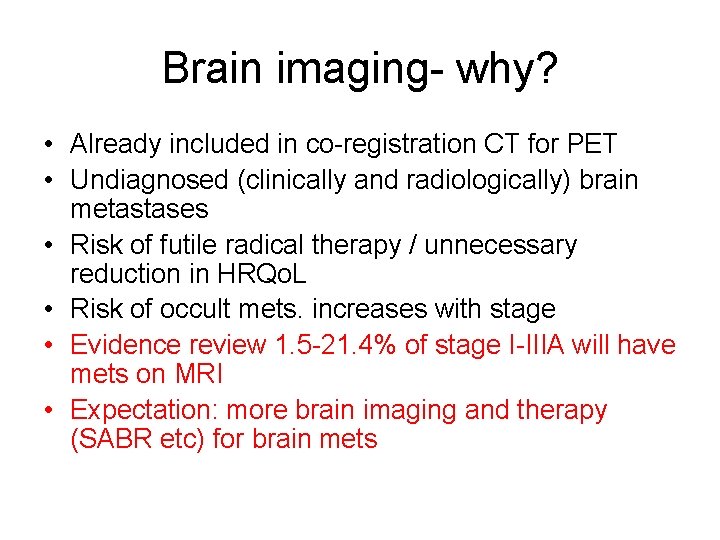 Brain imaging- why?

• Already included in co-registration CT for PET
• Undiagnosed (clinically and radiologically) brain metastases
• Risk of futile radical therapy / unnecessary reduction in HRQoL
• Risk of occult mets. increases with stage
• Evidence review 1.5-21.4% of stage I-IIIA will have mets on MRI
• Expectation: more brain imaging and therapy (SABR etc) for brain mets